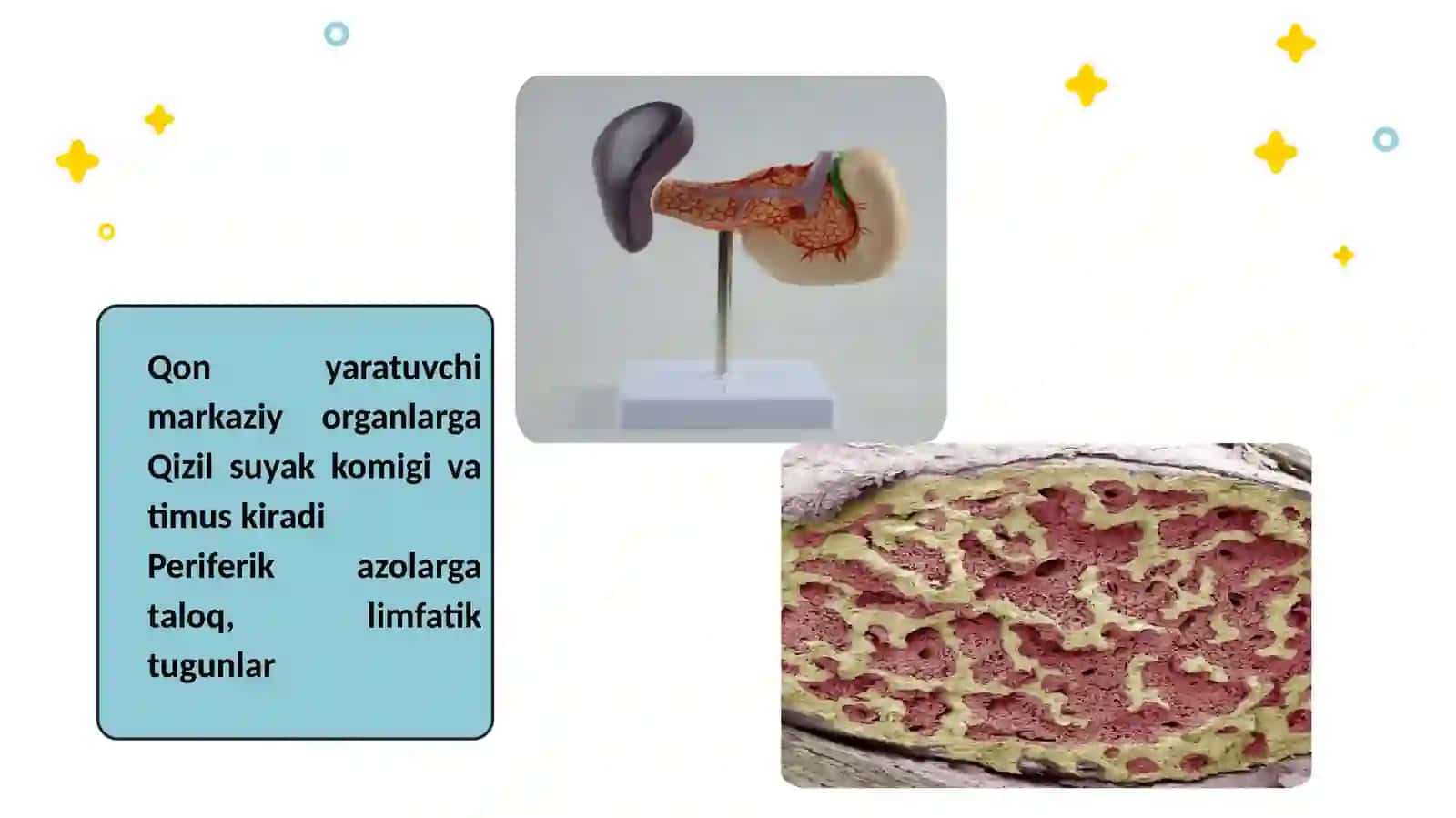 Qon yaratuvchi markaziy organlarga Qizil suyak komigi va timus kiradi

Periferik azolarga taloq, limfatik tugunlar